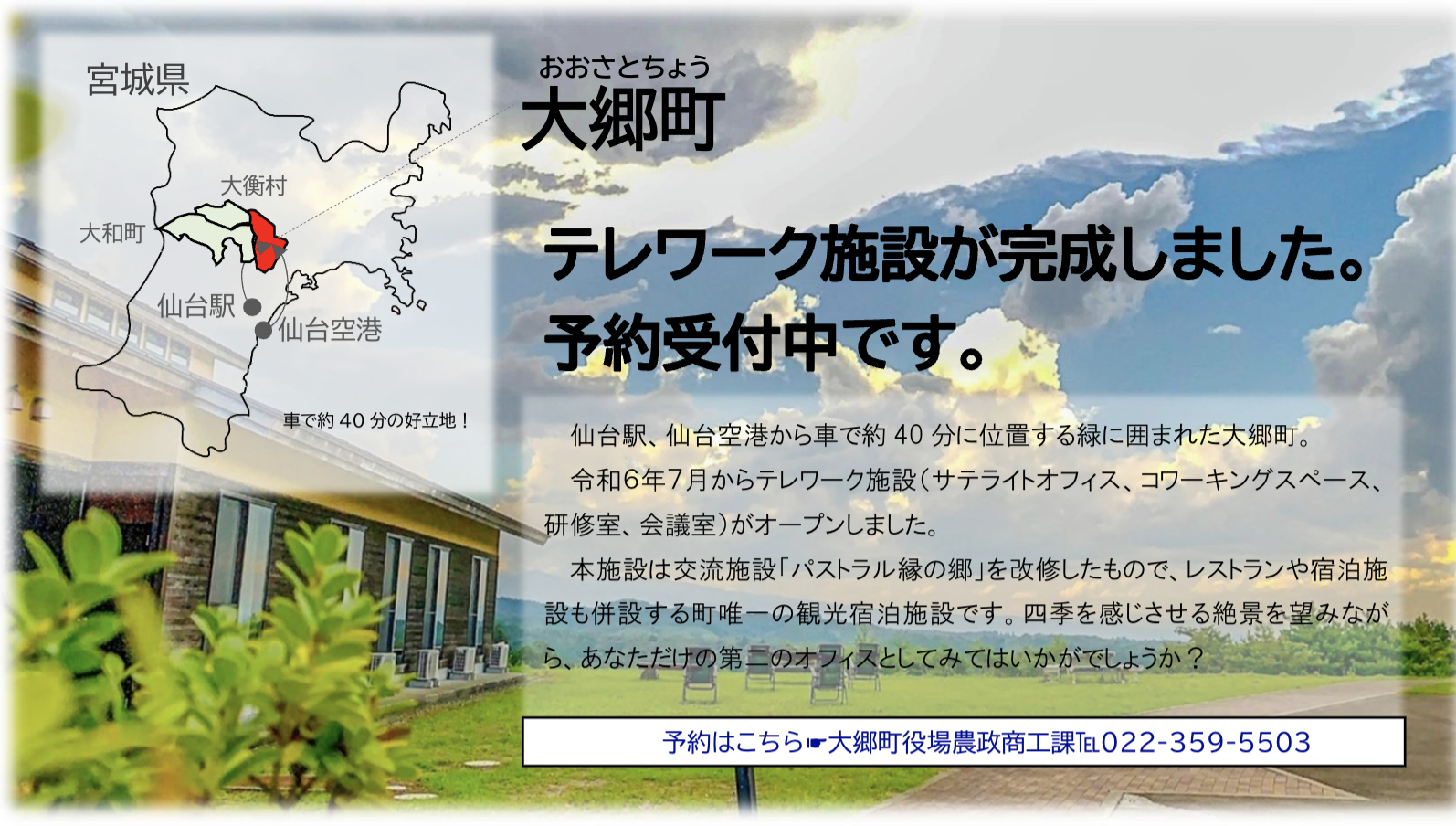 宮城県

大衡村

大和町

仙台駅

仙台空港

車で約 40 分の好立地！

おおさとちょう
大郷町

テレワーク施設が完成しました。
予約受付中です。

仙台駅、仙台空港から車で約 40 分に位置する緑に囲まれた大郷町。

令和6年7月からテレワーク施設（サテライトオフィス、コワーキングスペース、研修室、会議室）がオープンしました。

本施設は交流施設「パストラル縁の郷」を改修したもので、レストランや宿泊施設も併設する町唯一の観光宿泊施設です。四季を感じさせる絶景を望みながら、あなただけの第二のオフィスとしてみてはいかがでしょうか？

予約はこちら☛大郷町役場農政商工課TEL022-359-5503